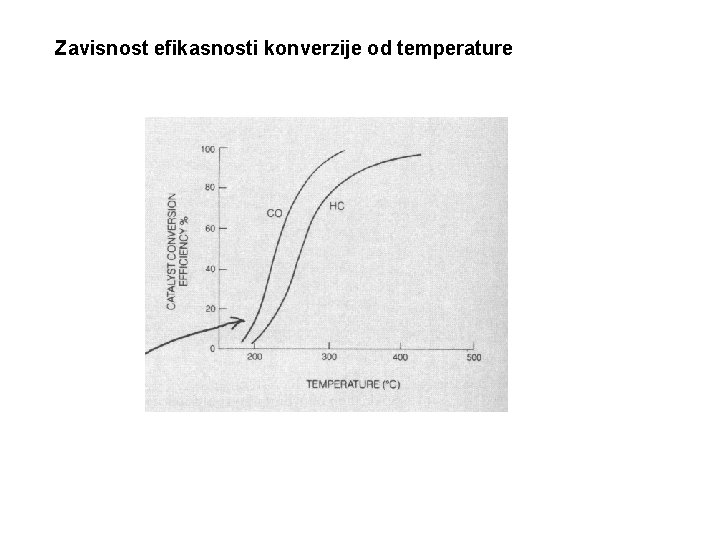 Zavisnost efikasnosti konverzije od temperature

CATALYST CONVERSION EFFICIENCY %

100
80
60
40
20
0

CO
HC

200
300
400
500

TEMPERATURE (°C)